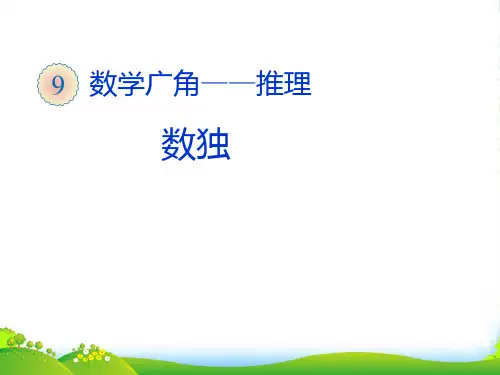 9 数学广角——推理

数独